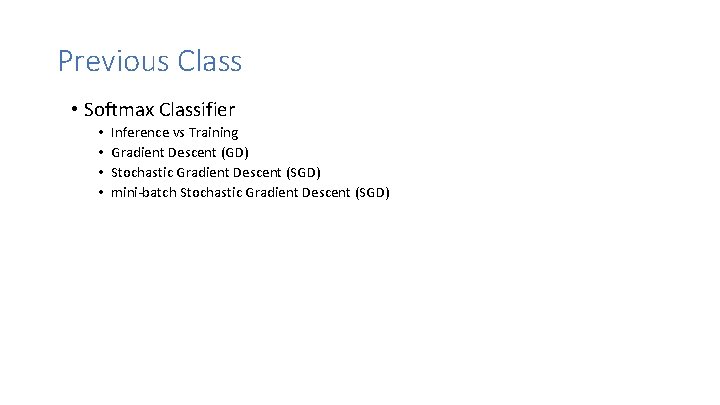 Previous Class

• Softmax Classifier
  • Inference vs Training
  • Gradient Descent (GD)
  • Stochastic Gradient Descent (SGD)
  • mini-batch Stochastic Gradient Descent (SGD)